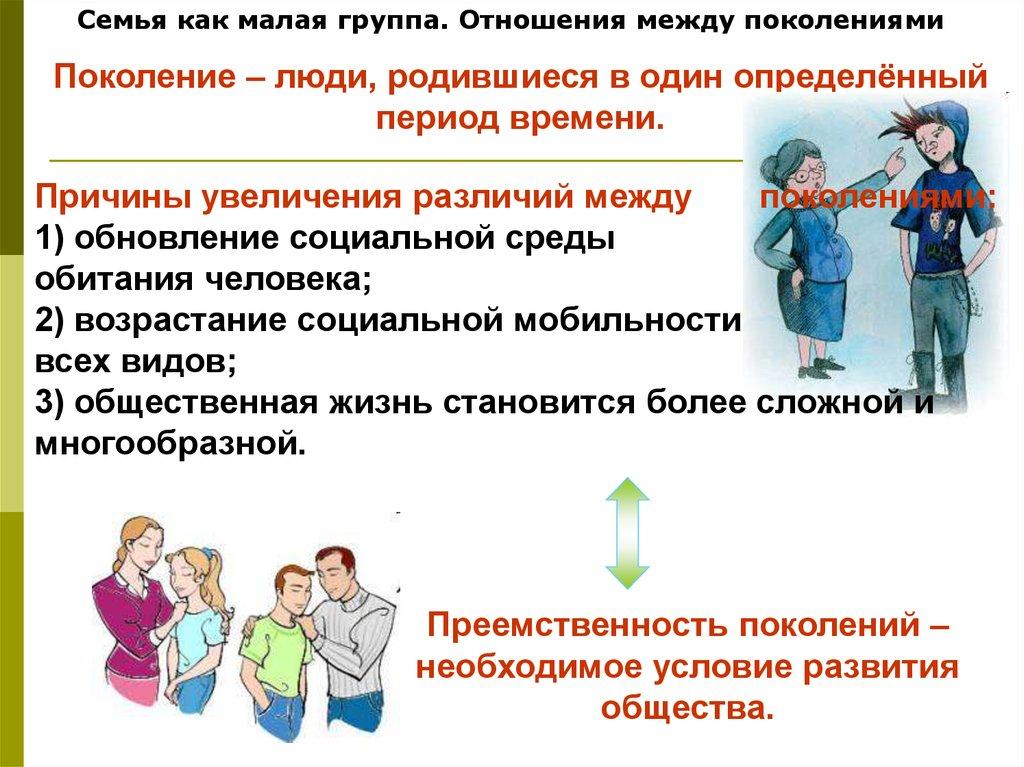 Семья как малая группа. Отношения между поколениями

Поколение – люди, родившиеся в один определённый период времени.

Причины увеличения различий между поколениями:
1) обновление социальной среды обитания человека;
2) возрастание социальной мобильности всех видов;
3) общественная жизнь становится более сложной и многообразной.

Преемственность поколений – необходимое условие развития общества.